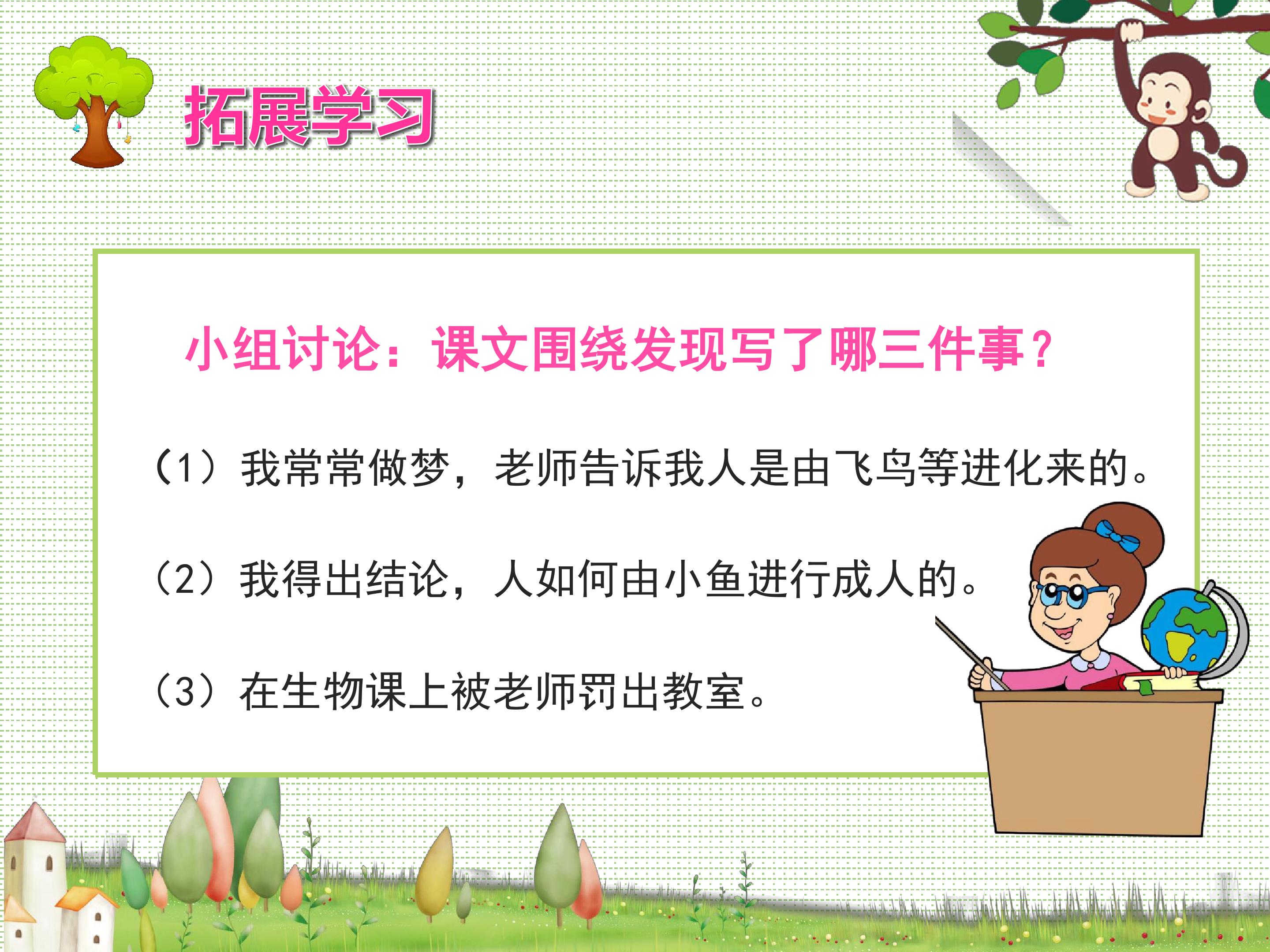 拓展学习

小组讨论：课文围绕发现写了哪三件事？

（1）我常常做梦，老师告诉我人是由飞鸟等进化来的。

（2）我得出结论，人如何由小鱼进行成人的。

（3）在生物课上被老师罚出教室。